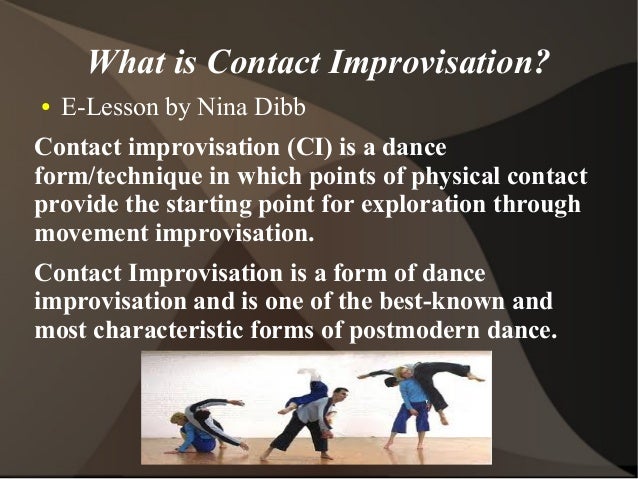 What is Contact Improvisation?

• E-Lesson by Nina Dibb

Contact improvisation (CI) is a dance form/technique in which points of physical contact provide the starting point for exploration through movement improvisation.

Contact Improvisation is a form of dance improvisation and is one of the best-known and most characteristic forms of postmodern dance.